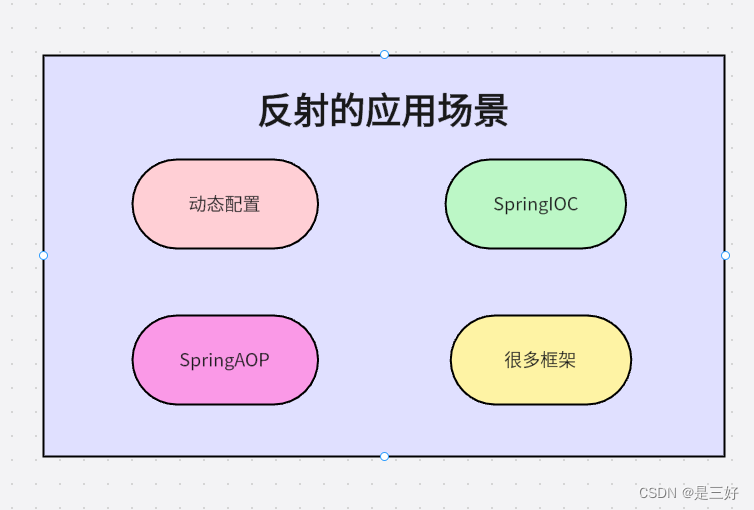 反射的应用场景

动态配置

SpringIOC

SpringAOP

很多框架

CSDN @是三好